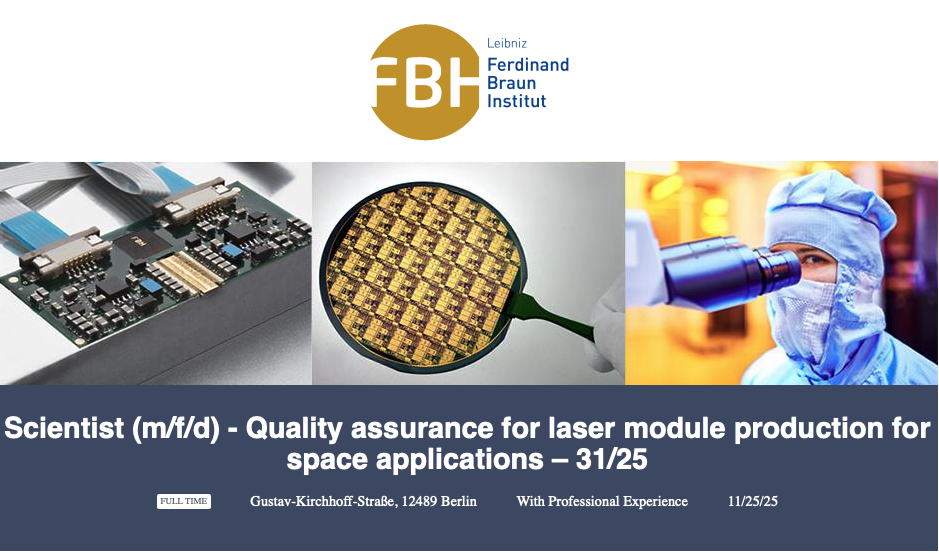 FBH Leibniz Ferdinand Braun Institut

Scientist (m/f/d) - Quality assurance for laser module production for space applications – 31/25

FULL TIME Gustav-Kirchhoff-Straße, 12489 Berlin With Professional Experience 11/25/25